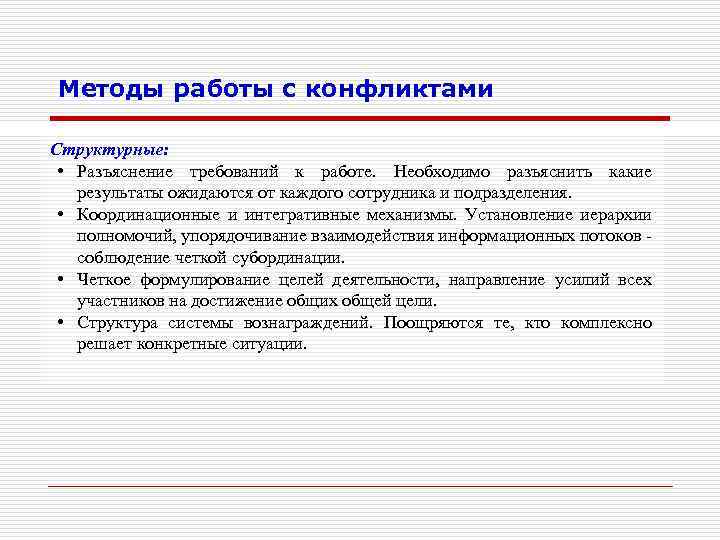 Методы работы с конфликтами

Структурные:

• Разъяснение требований к работе. Необходимо разъяснить какие результаты ожидаются от каждого сотрудника и подразделения.
• Координационные и интегративные механизмы. Установление иерархии полномочий, упорядочивание взаимодействия информационных потоков - соблюдение четкой субординации.
• Четкое формулирование целей деятельности, направление усилий всех участников на достижение общих общей цели.
• Структура системы вознаграждений. Поощряются те, кто комплексно решает конкретные ситуации.